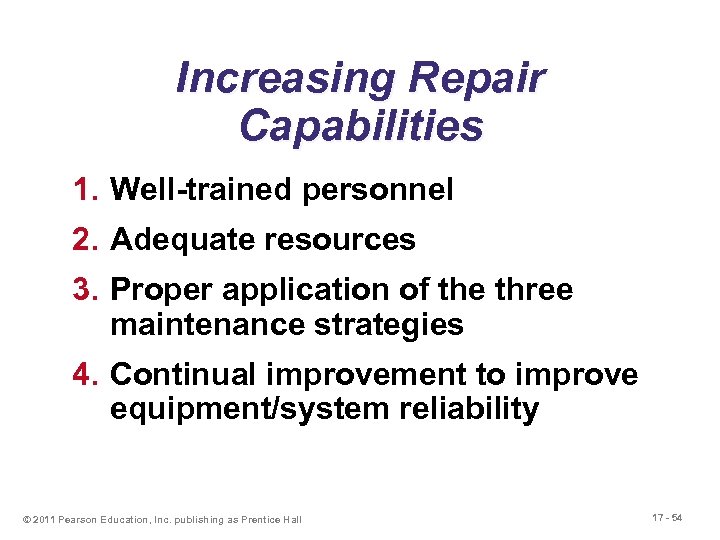 Increasing Repair Capabilities

1. Well-trained personnel
2. Adequate resources
3. Proper application of the three maintenance strategies
4. Continual improvement to improve equipment/system reliability

© 2011 Pearson Education, Inc. publishing as Prentice Hall

17 - 54